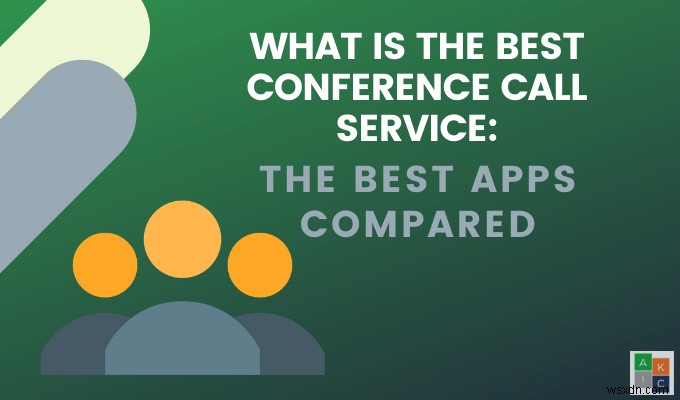 WHAT IS THE BEST CONFERENCE CALL SERVICE:

THE BEST APPS COMPARED

A K
I C

wsxdn.com